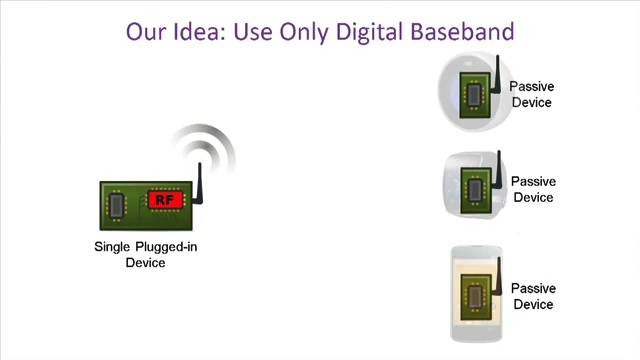 Our Idea: Use Only Digital Baseband

RF

Single Plugged-in Device

Passive Device

Passive Device

Passive Device